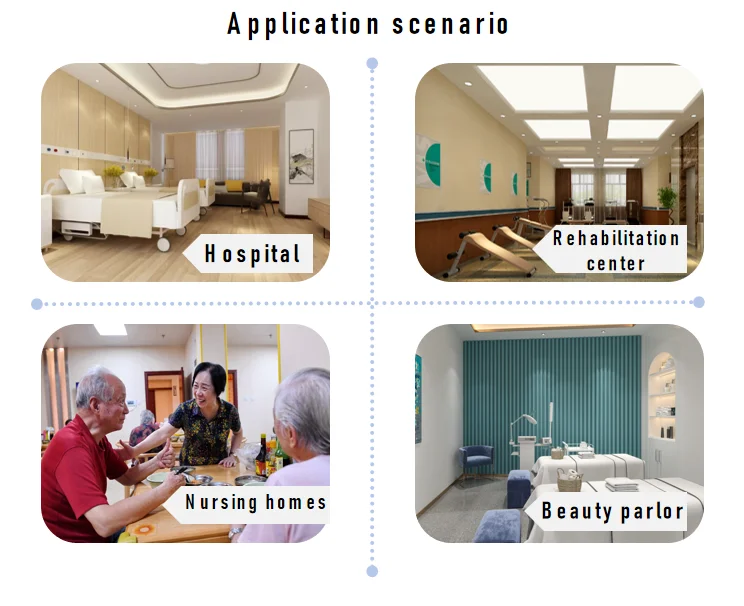 Application scenario

Hospital

Rehabilitation center

Nursing homes

Beauty parlor